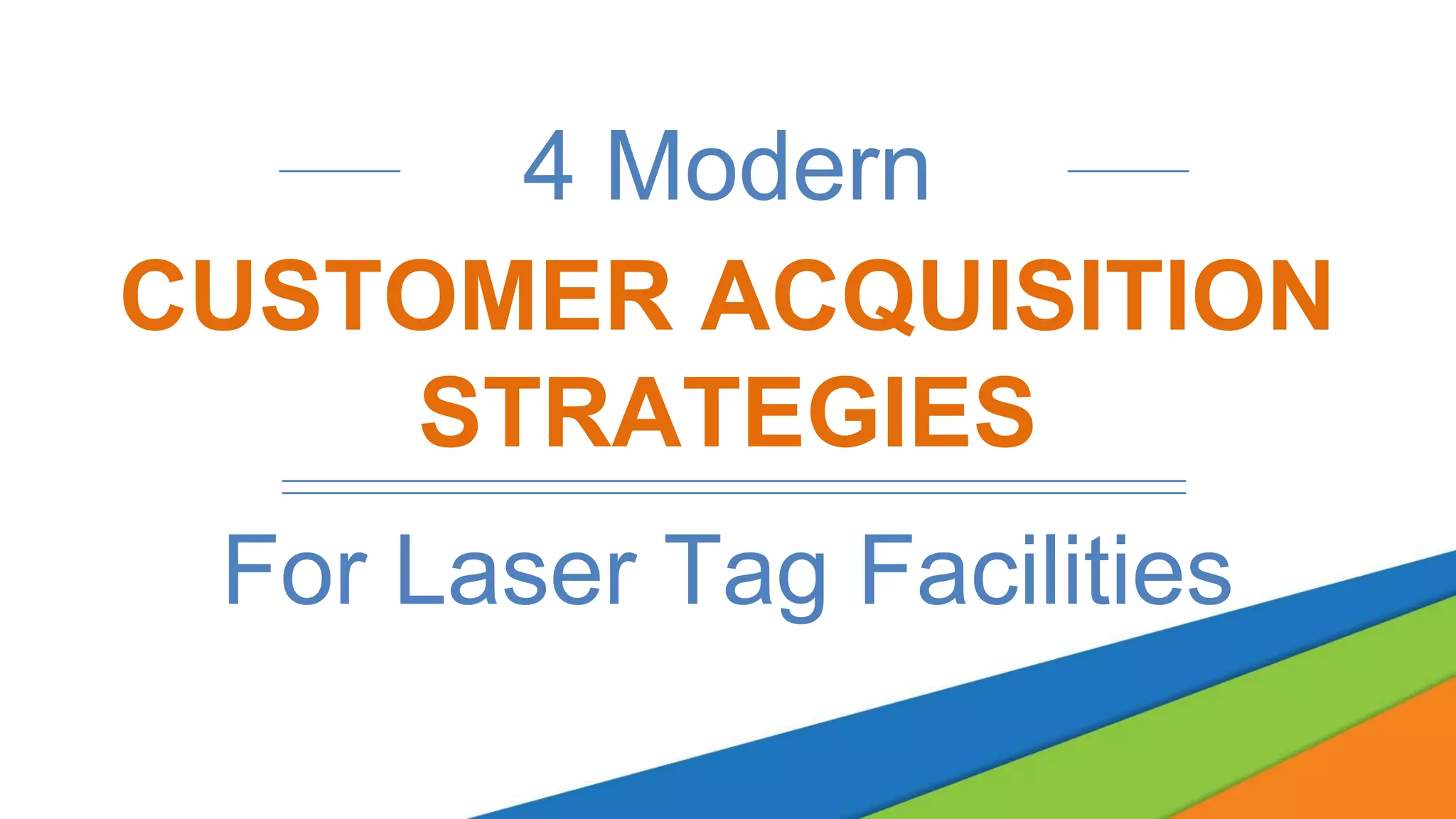 4 Modern

CUSTOMER ACQUISITION STRATEGIES

For Laser Tag Facilities